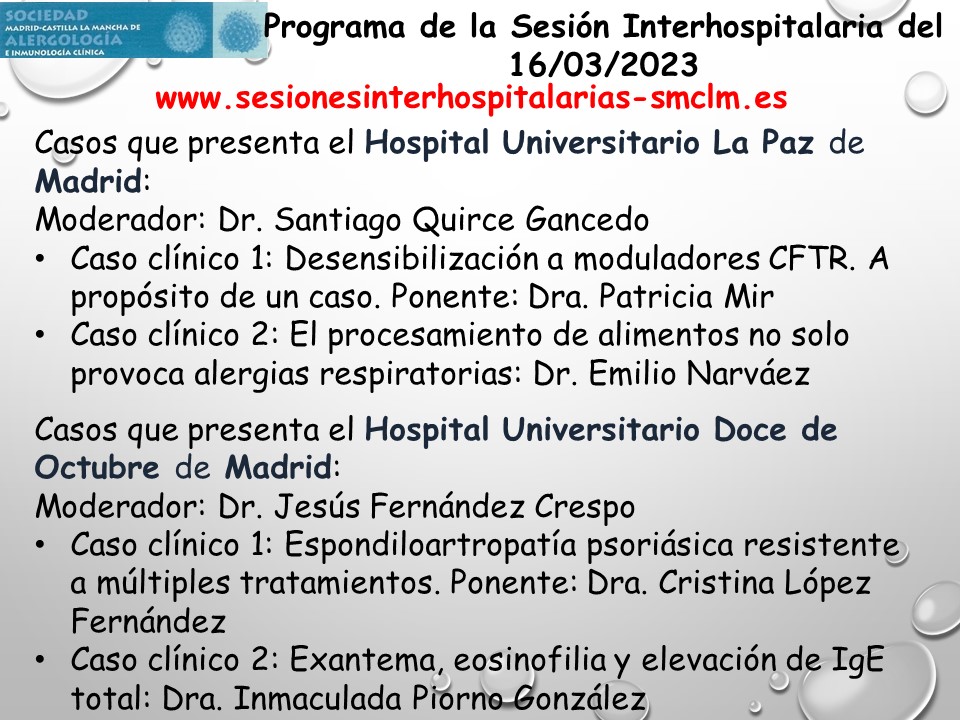 SOCIEDAD
MADRID-CASTILLA LA MANCHA DE
ALERGOLOGÍA
E INMUNOLOGÍA CLÍNICA

Programa de la Sesión Interhospitalaria del 16/03/2023
www.sesionesinterhospitalarias-smclm.es

Casos que presenta el Hospital Universitario La Paz de Madrid:
Moderador: Dr. Santiago Quirce Gancedo
• Caso clínico 1: Desensibilización a moduladores CFTR. A propósito de un caso. Ponente: Dra. Patricia Mir
• Caso clínico 2: El procesamiento de alimentos no solo provoca alergias respiratorias: Dr. Emilio Narváez

Casos que presenta el Hospital Universitario Doce de Octubre de Madrid:
Moderador: Dr. Jesús Fernández Crespo
• Caso clínico 1: Espondiloartropatía psoriásica resistente a múltiples tratamientos. Ponente: Dra. Cristina López Fernández
• Caso clínico 2: Exantema, eosinofilia y elevación de IgE total: Dra. Inmaculada Piorno González